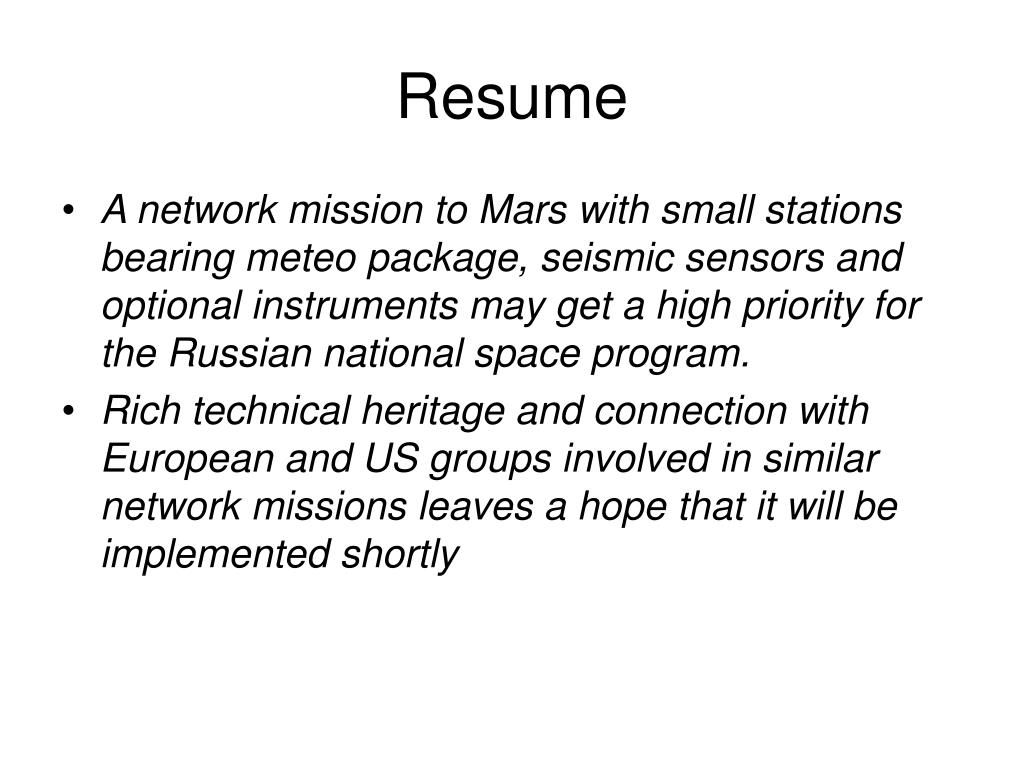 Resume

• A network mission to Mars with small stations bearing meteo package, seismic sensors and optional instruments may get a high priority for the Russian national space program.

• Rich technical heritage and connection with European and US groups involved in similar network missions leaves a hope that it will be implemented shortly